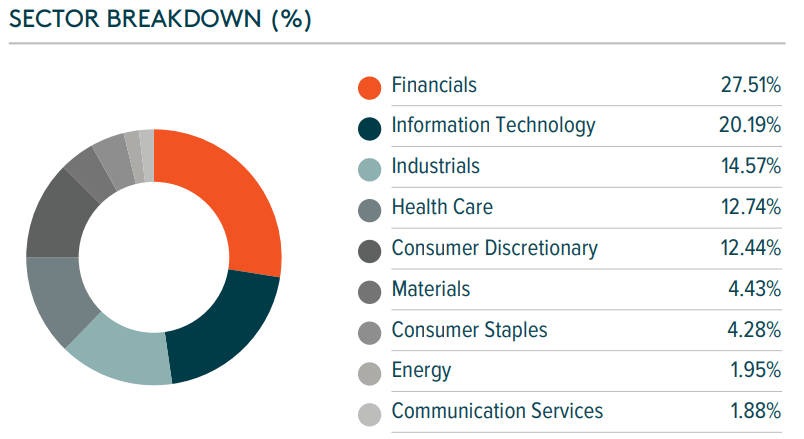 SECTOR BREAKDOWN (%)

| | |
|---|---|
| Financials | 27.51% |
| Information Technology | 20.19% |
| Industrials | 14.57% |
| Health Care | 12.74% |
| Consumer Discretionary | 12.44% |
| Materials | 4.43% |
| Consumer Staples | 4.28% |
| Energy | 1.95% |
| Communication Services | 1.88% |